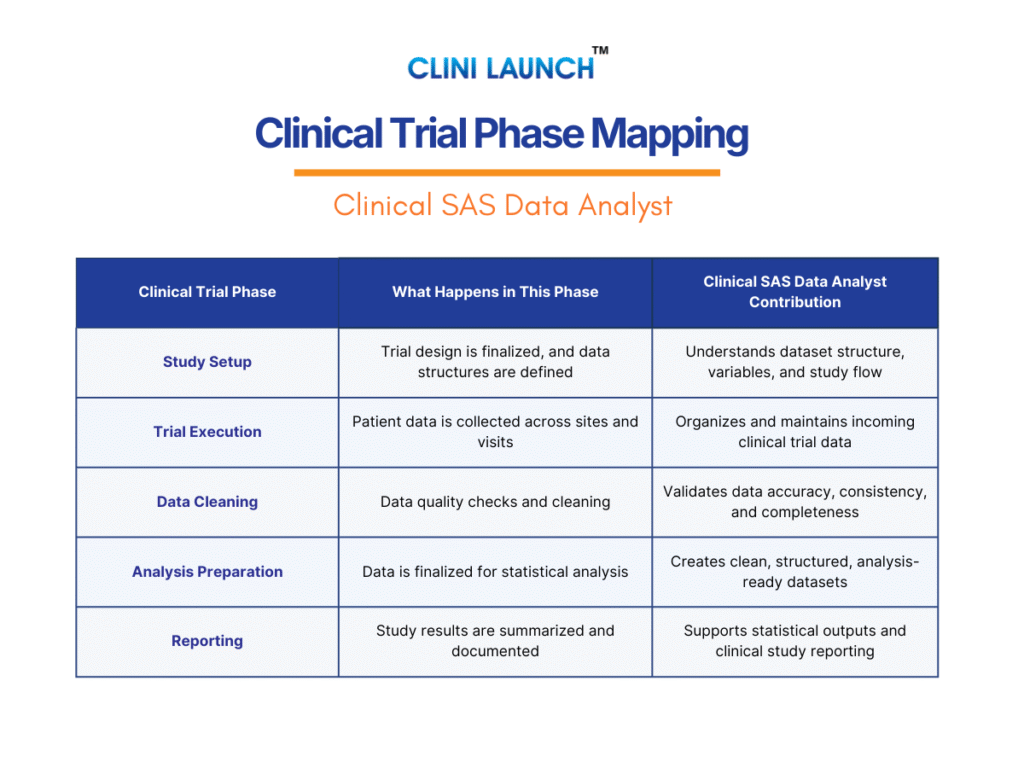 CLINI LAUNCH™

Clinical Trial Phase Mapping

Clinical SAS Data Analyst

| Clinical Trial Phase | What Happens in This Phase | Clinical SAS Data Analyst Contribution |
|---|---|---|
| Study Setup | Trial design is finalized, and data structures are defined | Understands dataset structure, variables, and study flow |
| Trial Execution | Patient data is collected across sites and visits | Organizes and maintains incoming clinical trial data |
| Data Cleaning | Data quality checks and cleaning | Validates data accuracy, consistency, and completeness |
| Analysis Preparation | Data is finalized for statistical analysis | Creates clean, structured, analysis-ready datasets |
| Reporting | Study results are summarized and documented | Supports statistical outputs and clinical study reporting |